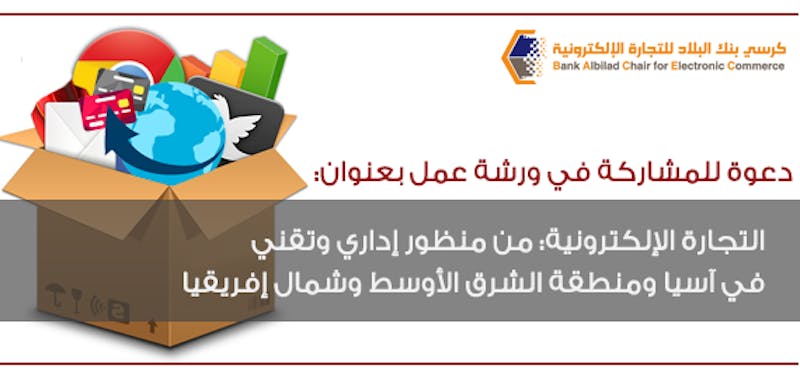 كرسي بنك البلاد للتجارة الإلكترونية
Bank Albilad Chair for Electronic Commerce

دعوة للمشاركة في ورشة عمل بعنوان:

التجارة الإلكترونية: من منظور إداري وتقني
في آسيا ومنطقة الشرق الأوسط وشمال إفريقيا